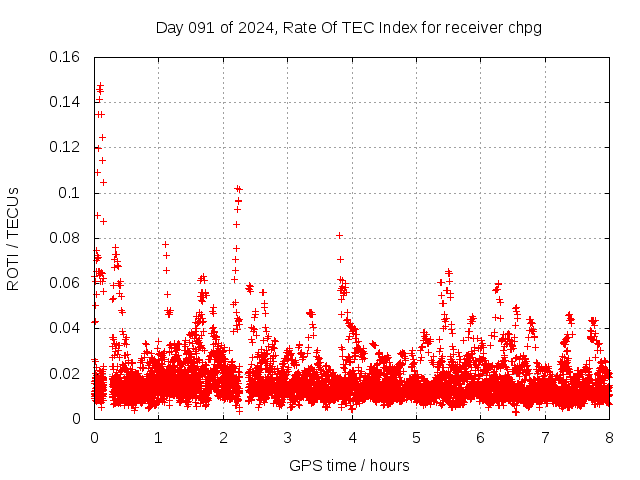 Day 091 of 2024, Rate Of TEC Index for receiver chpg

ROTI / TECUs

0.16
0.14
0.12
0.1
0.08
0.06
0.04
0.02
0

0
1
2
3
4
5
6
7
8

GPS time / hours